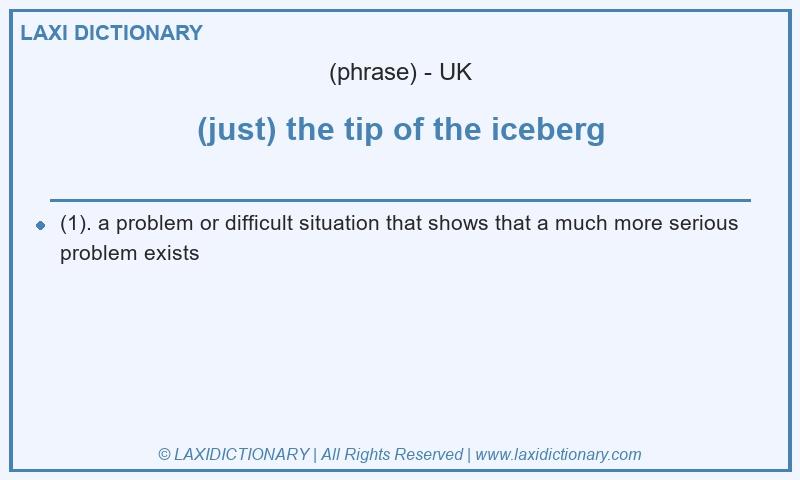 LAXI DICTIONARY

(phrase) - UK

(just) the tip of the iceberg

(1). a problem or difficult situation that shows that a much more serious problem exists

© LAXIDICTIONARY | All Rights Reserved | www.laxidictionary.com